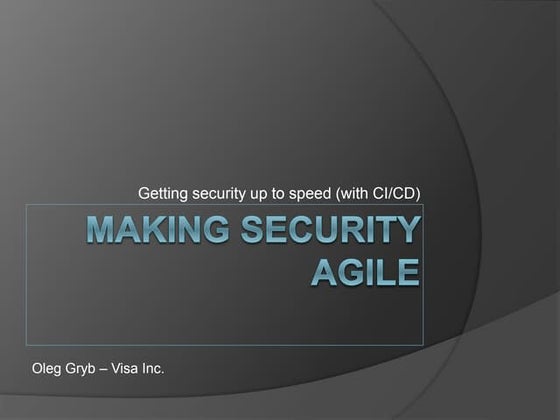 Getting security up to speed (with CI/CD)

MAKING SECURITY AGILE

Oleg Gryb – Visa Inc.